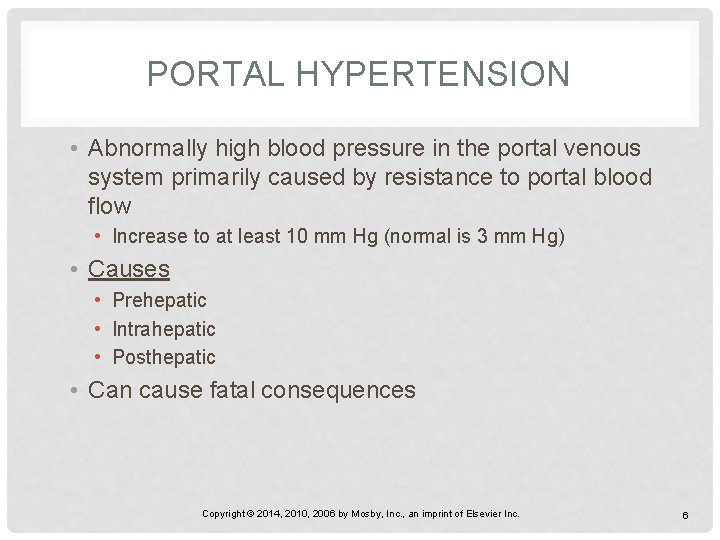 PORTAL HYPERTENSION

• Abnormally high blood pressure in the portal venous system primarily caused by resistance to portal blood flow
 • Increase to at least 10 mm Hg (normal is 3 mm Hg)
• Causes
 • Prehepatic
 • Intrahepatic
 • Posthepatic
• Can cause fatal consequences

Copyright © 2014, 2010, 2006 by Mosby, Inc., an imprint of Elsevier Inc.

6